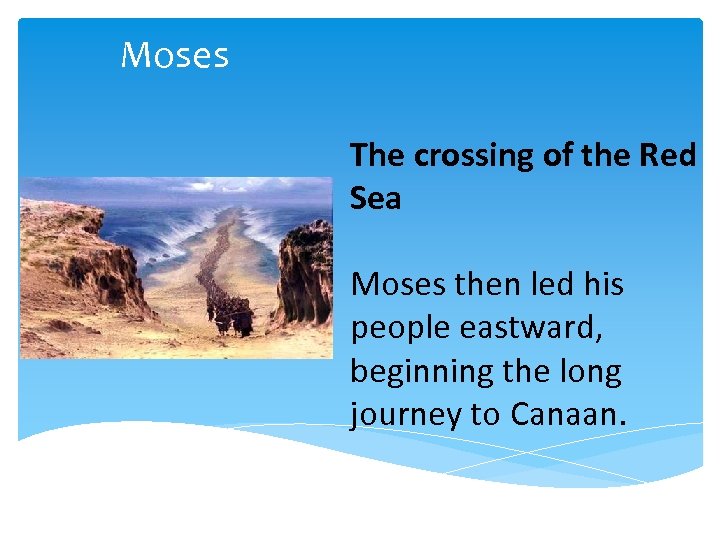 Moses

The crossing of the Red Sea

Moses then led his people eastward, beginning the long journey to Canaan.